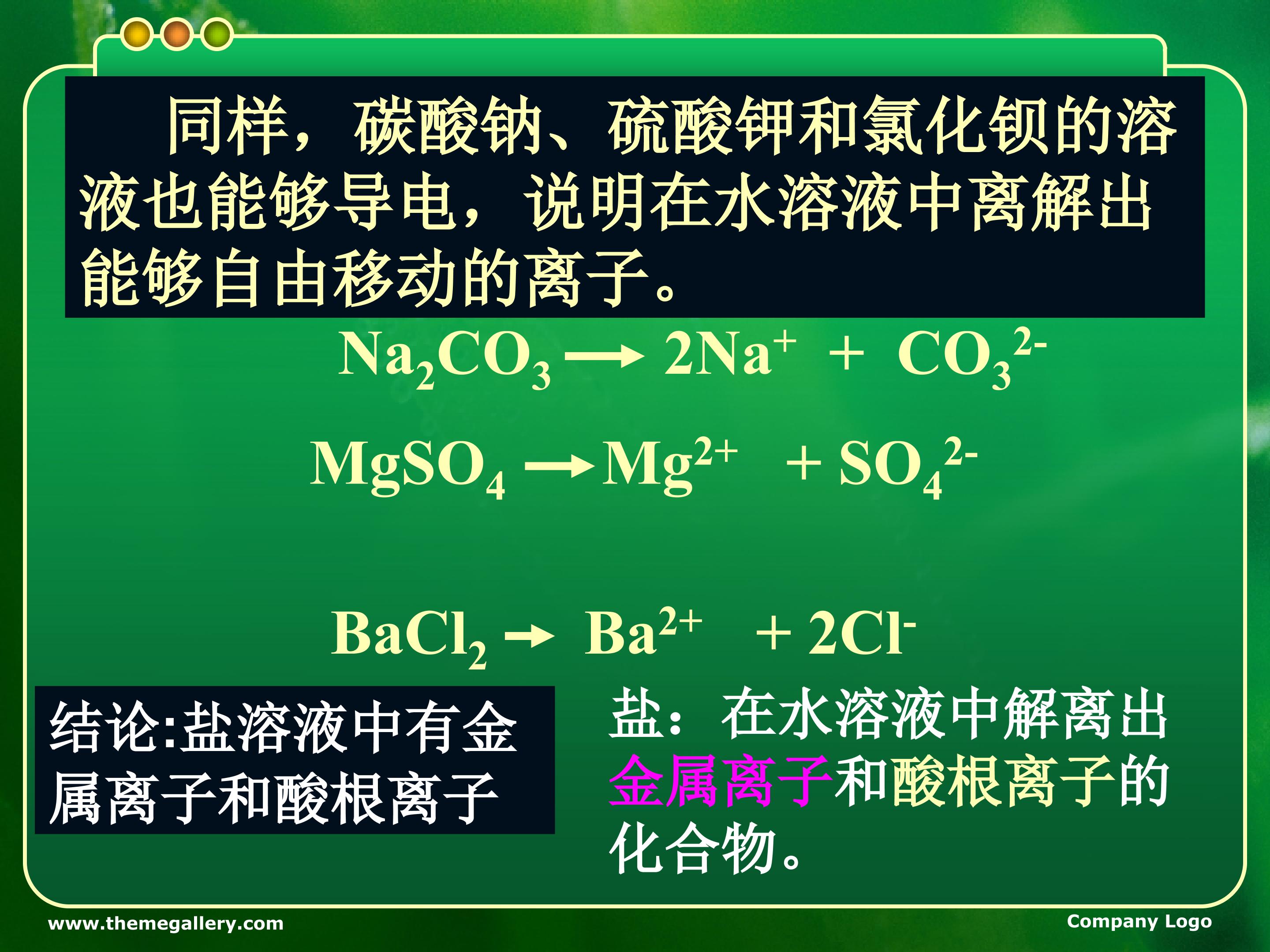 同样，碳酸钠、硫酸钾和氯化钡的溶液也能够导电，说明在水溶液中离解出能够自由移动的离子。

$Na_2CO_3 \longrightarrow 2Na^+ + CO_3^{2-}$

$MgSO_4 \longrightarrow Mg^{2+} + SO_4^{2-}$

$BaCl_2 \rightarrow Ba^{2+} + 2Cl^-$

结论:盐溶液中有金属离子和酸根离子

盐：在水溶液中解离出金属离子和酸根离子的化合物。

www.themegallery.com

Company Logo